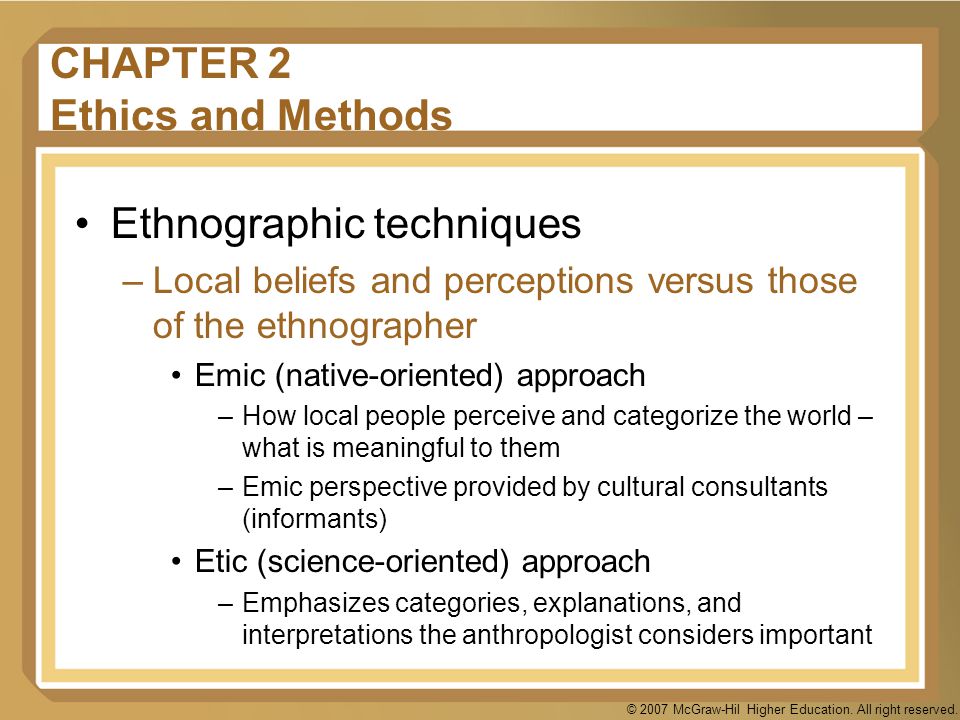 CHAPTER 2
Ethics and Methods

• Ethnographic techniques

– Local beliefs and perceptions versus those of the ethnographer

• Emic (native-oriented) approach

– How local people perceive and categorize the world – what is meaningful to them

– Emic perspective provided by cultural consultants (informants)

• Etic (science-oriented) approach

– Emphasizes categories, explanations, and interpretations the anthropologist considers important

© 2007 McGraw-Hil Higher Education. All right reserved.